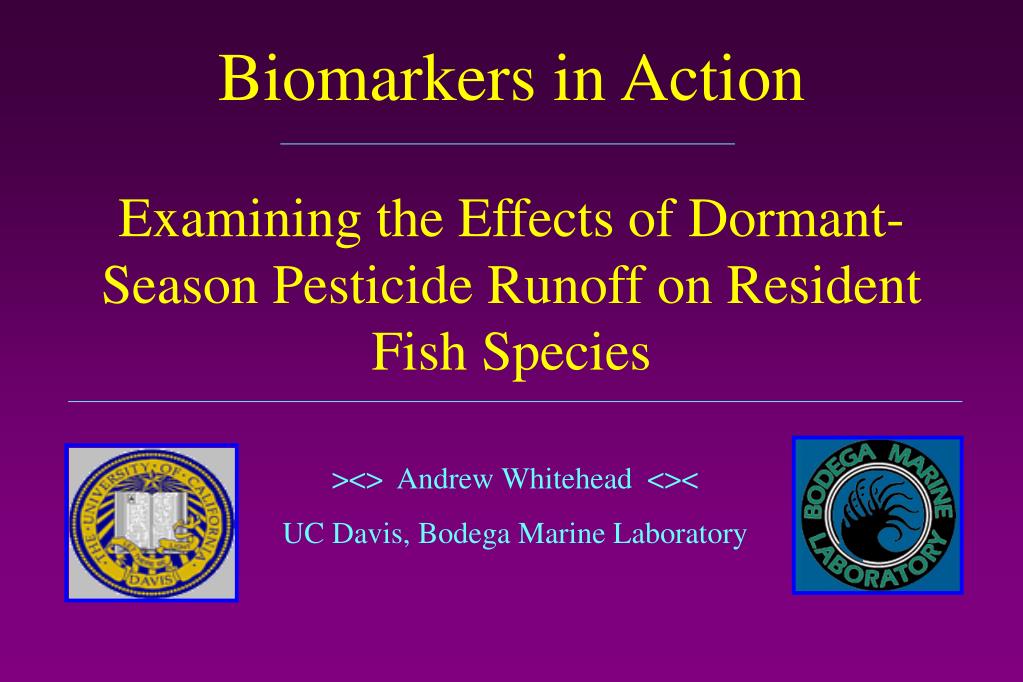 Biomarkers in Action

Examining the Effects of Dormant-Season Pesticide Runoff on Resident Fish Species

THE UNIVERSITY OF CALIFORNIA DAVIS

><> Andrew Whitehead <><

UC Davis, Bodega Marine Laboratory

BODEGA MARINE LABORATORY